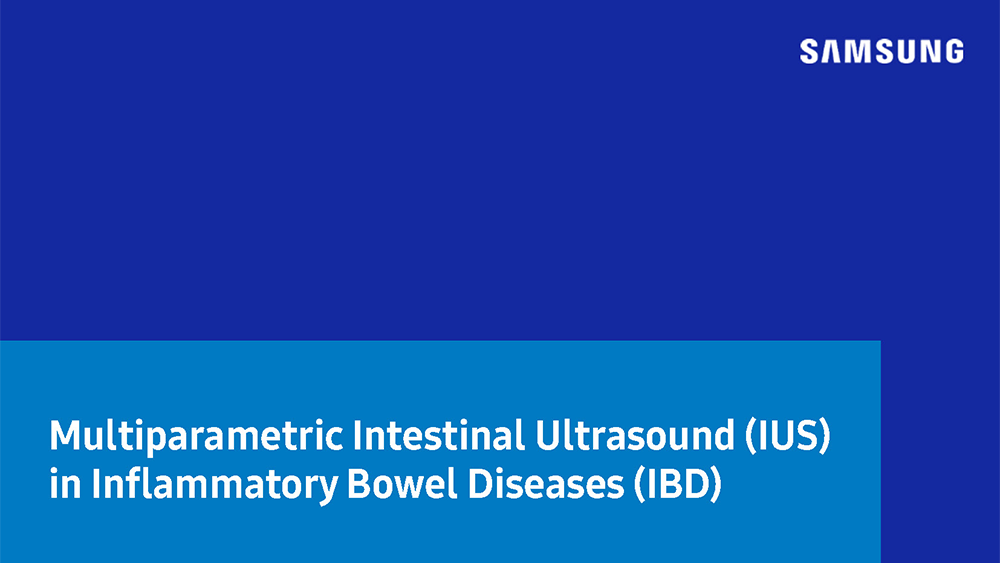 SAMSUNG

Multiparametric Intestinal Ultrasound (IUS) in Inflammatory Bowel Diseases (IBD)